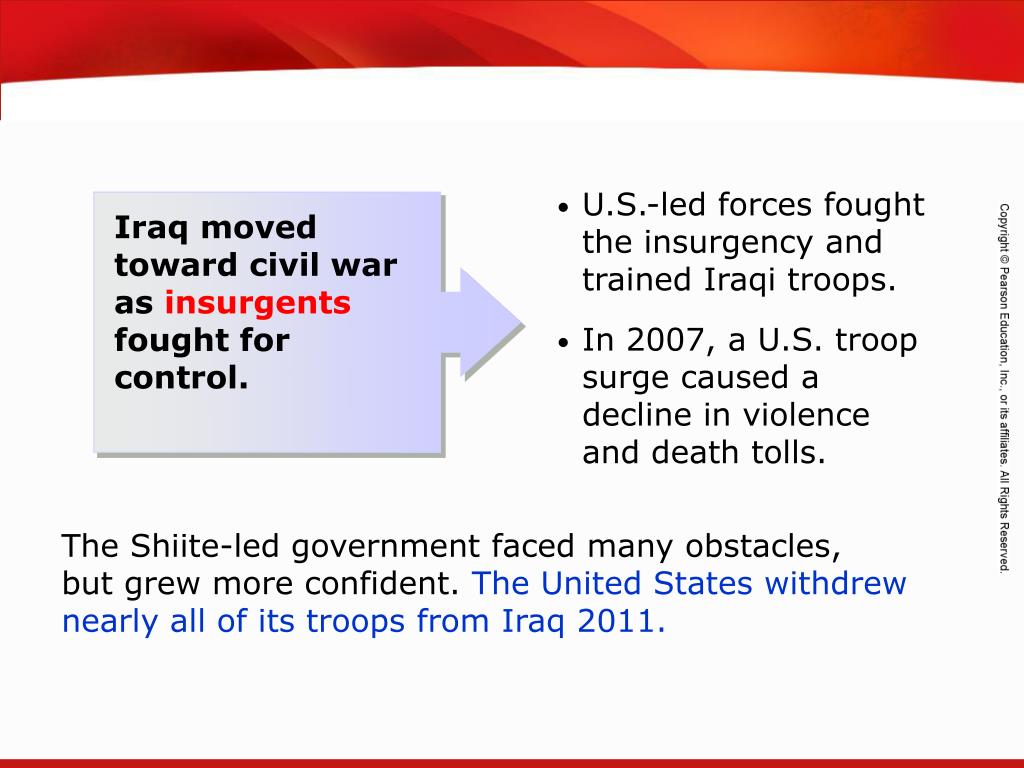 Iraq moved toward civil war as insurgents fought for control.

• U.S.-led forces fought the insurgency and trained Iraqi troops.

• In 2007, a U.S. troop surge caused a decline in violence and death tolls.

The Shiite-led government faced many obstacles, but grew more confident. The United States withdrew nearly all of its troops from Iraq 2011.

Copyright © Pearson Education, Inc., or its affiliates. All Rights Reserved.